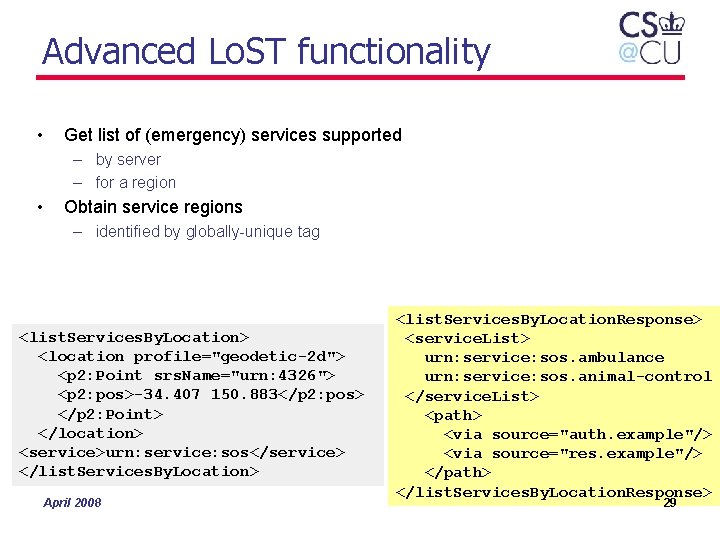 Advanced LoST functionality

CS
@CU

• Get list of (emergency) services supported
 – by server
 – for a region
• Obtain service regions
 – identified by globally-unique tag

<listServicesByLocation>
 <location profile="geodetic-2d">
 <p2:Point srsName="urn:4326">
 <p2:pos>-34.407 150.883</p2:pos>
 </p2:Point>
 </location>
<service>urn:service:sos</service>
</listServicesByLocation>

<listServicesByLocationResponse>
 <serviceList>
 urn:service:sos.ambulance
 urn:service:sos.animal-control
 </serviceList>
 <path>
 <via source="auth.example"/>
 <via source="res.example"/>
 </path>
</listServicesByLocationResponse>

April 2008

29